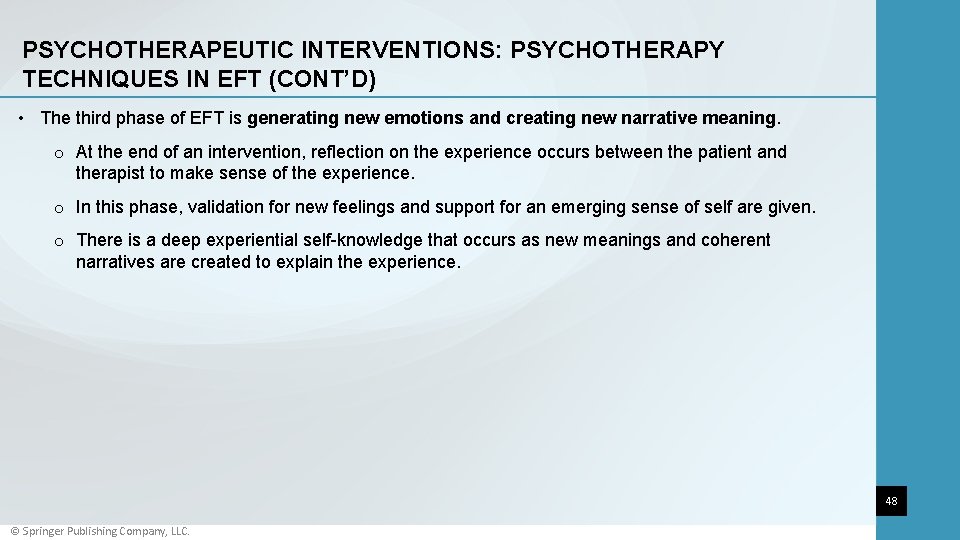 PSYCHOTHERAPEUTIC INTERVENTIONS: PSYCHOTHERAPY TECHNIQUES IN EFT (CONT'D)

• The third phase of EFT is generating new emotions and creating new narrative meaning.

o At the end of an intervention, reflection on the experience occurs between the patient and therapist to make sense of the experience.

o In this phase, validation for new feelings and support for an emerging sense of self are given.

o There is a deep experiential self-knowledge that occurs as new meanings and coherent narratives are created to explain the experience.

48

© Springer Publishing Company, LLC.